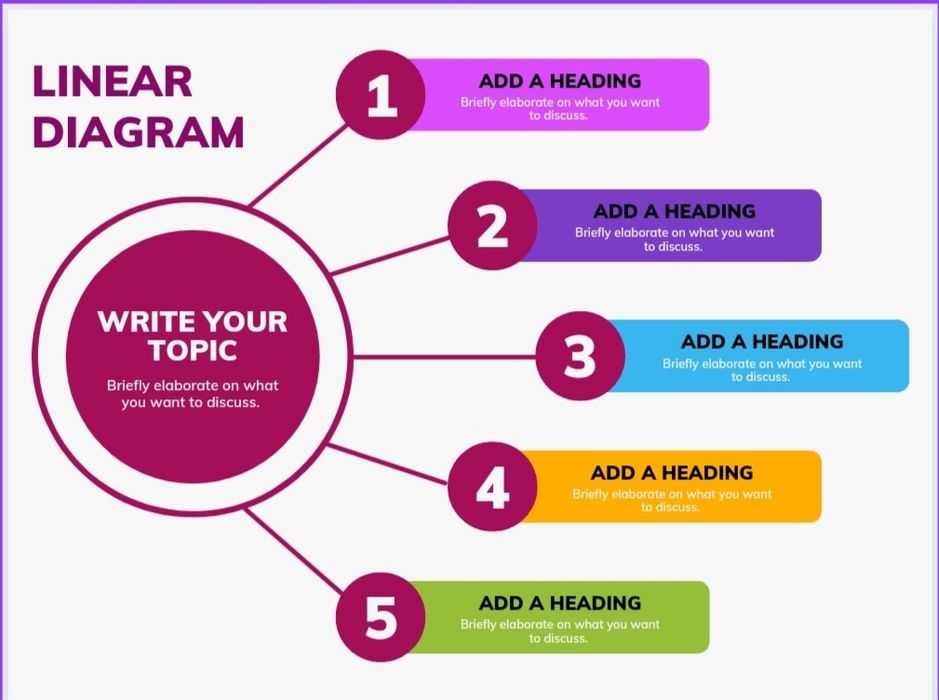 LINEAR DIAGRAM

WRITE YOUR TOPIC

Briefly elaborate on what you want to discuss.

1

ADD A HEADING

Briefly elaborate on what you want to discuss.

2

ADD A HEADING

Briefly elaborate on what you want to discuss.

3

ADD A HEADING

Briefly elaborate on what you want to discuss.

4

ADD A HEADING

Briefly elaborate on what you want to discuss.

5

ADD A HEADING

Briefly elaborate on what you want to discuss.